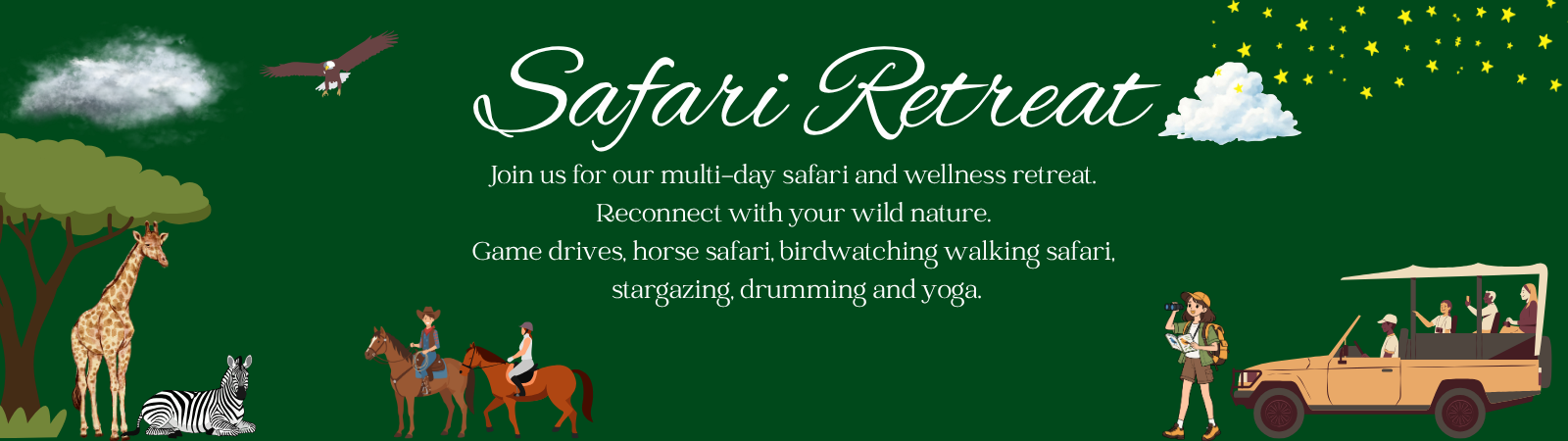 Safari Retreat

Join us for our multi-day safari and wellness retreat. Reconnect with your wild nature. Game drives, horse safari, birdwatching walking safari, stargazing, drumming and yoga.